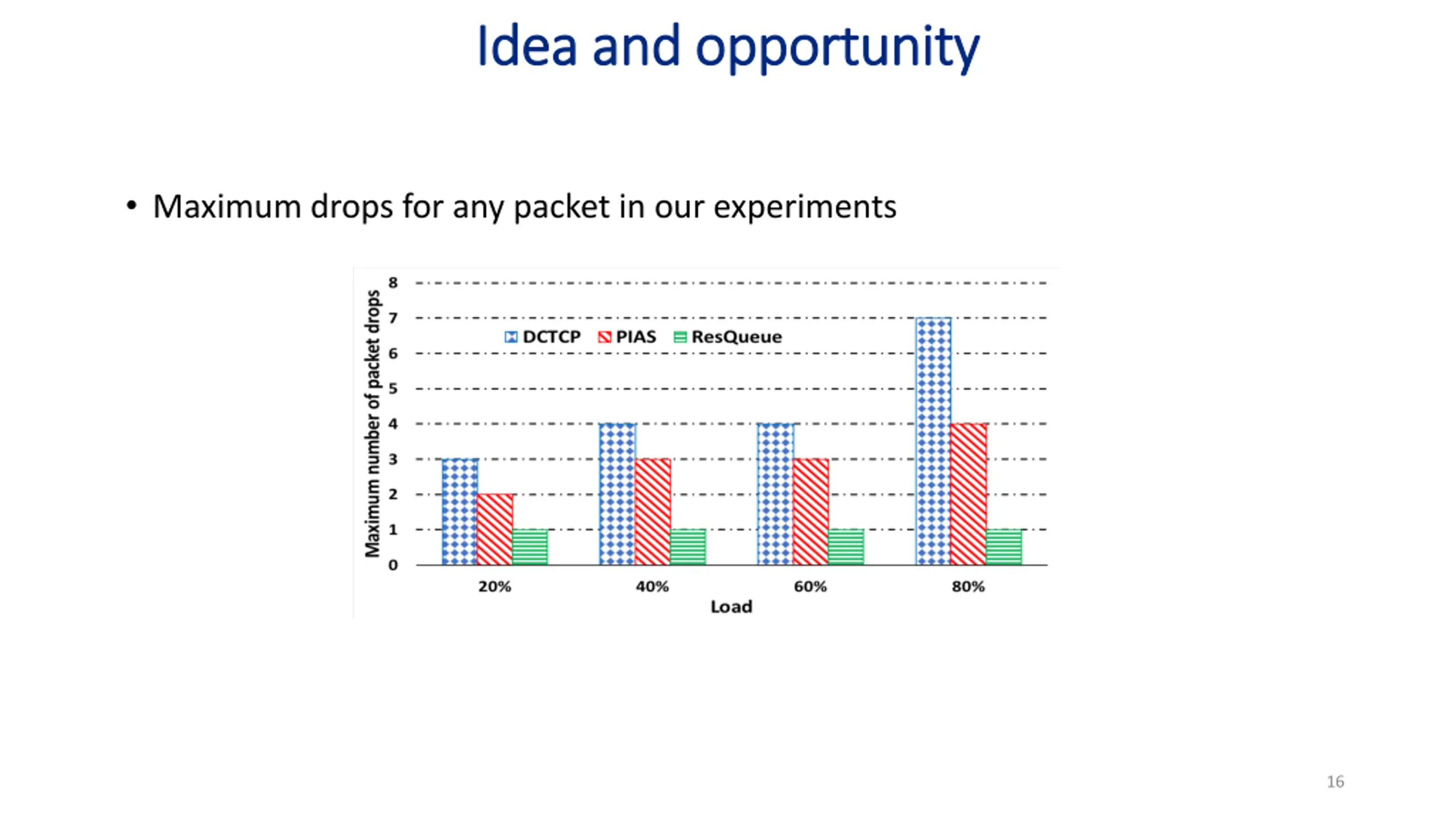 Idea and opportunity

• Maximum drops for any packet in our experiments

Maximum number of packet drops

8
7
6
5
4
3
2
1
0

DCTCP PIAS ResQueue

20%
40%
60%
80%

Load

16